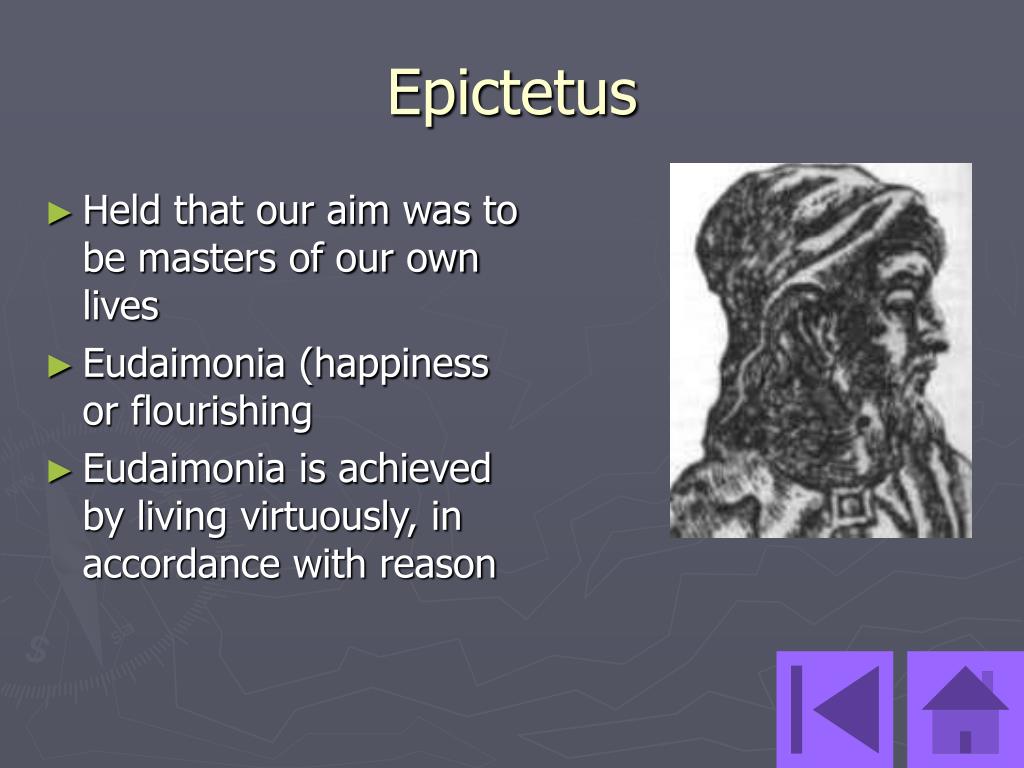 Epictetus

► Held that our aim was to be masters of our own lives

► Eudaimonia (happiness or flourishing

► Eudaimonia is achieved by living virtuously, in accordance with reason